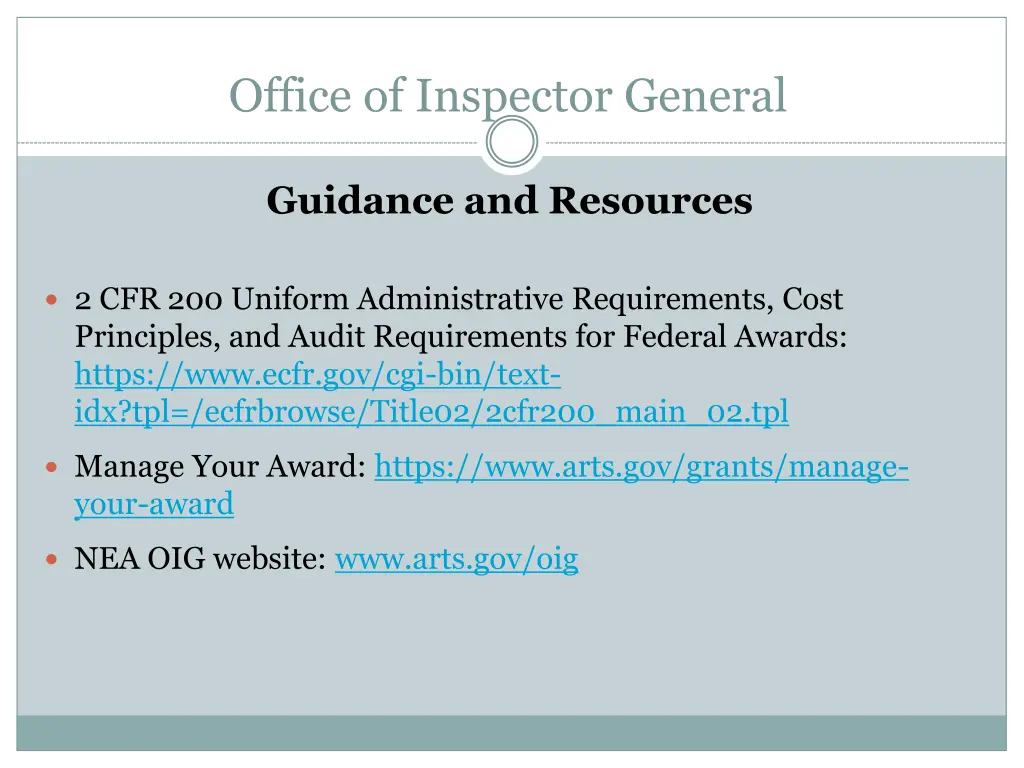 Office of Inspector General

Guidance and Resources

2 CFR 200 Uniform Administrative Requirements, Cost Principles, and Audit Requirements for Federal Awards: https://www.ecfr.gov/cgi-bin/text-idx?tpl=/ecfrbrowse/Title02/2cfr200_main_02.tpl

Manage Your Award: https://www.arts.gov/grants/manage-your-award

NEA OIG website: www.arts.gov/oig